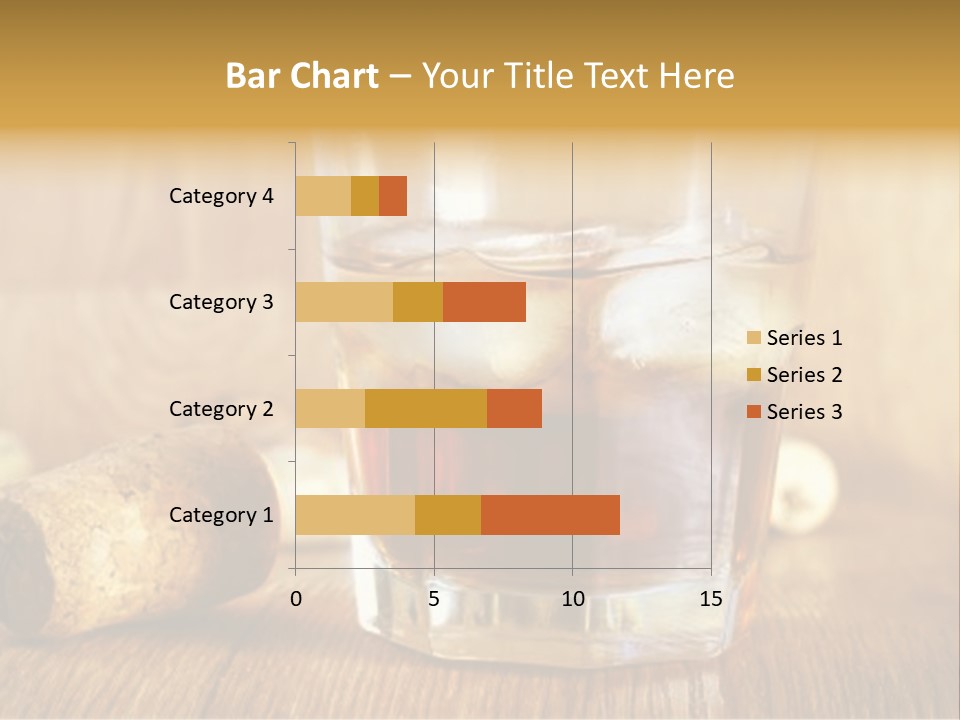 Bar Chart – Your Title Text Here

Category 4
Category 3
Category 2
Category 1

0
5
10
15

Series 1
Series 2
Series 3